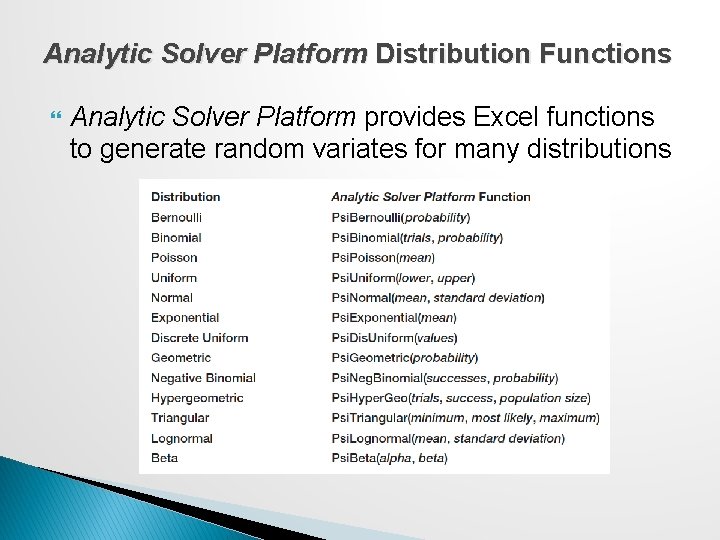 Analytic Solver Platform Distribution Functions

Analytic Solver Platform provides Excel functions to generate random variates for many distributions

| Distribution | Analytic Solver Platform Function |
|---|---|
| Bernoulli | PsiBernoulli(probability) |
| Binomial | PsiBinomial(trials, probability) |
| Poisson | PsiPoisson(mean) |
| Uniform | PsiUniform(lower, upper) |
| Normal | PsiNormal(mean, standard deviation) |
| Exponential | PsiExponential(mean) |
| Discrete Uniform | PsiDisUniform(values) |
| Geometric | PsiGeometric(probability) |
| Negative Binomial | PsiNegBinomial(successes, probability) |
| Hypergeometric | PsiHyperGeo(trials, success, population size) |
| Triangular | PsiTriangular(minimum, most likely, maximum) |
| Lognormal | PsiLognormal(mean, standard deviation) |
| Beta | PsiBeta(alpha, beta) |